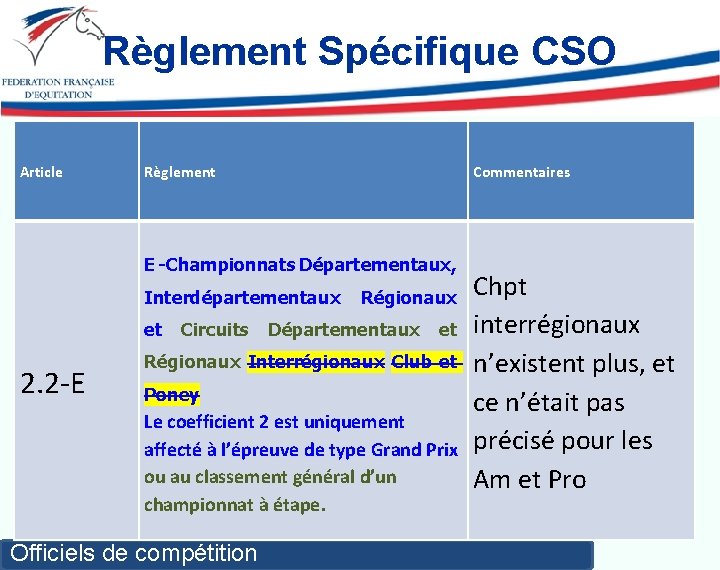 FEDERATION FRANÇAISE D'EQUITATION

Règlement Spécifique CSO

| Article | Règlement | Commentaires |
|---|---|---|
| 2.2-E | E -Championnats Départementaux, Interdépartementaux Régionaux et Circuits Départementaux et Régionaux ~~Interrégionaux~~ ~~Club et Poney~~ Le coefficient 2 est uniquement affecté à l'épreuve de type Grand Prix ou au classement général d'un championnat à étape. | Chpt interrégionaux n'existent plus, et ce n'était pas précisé pour les Am et Pro |

Officiels de compétition